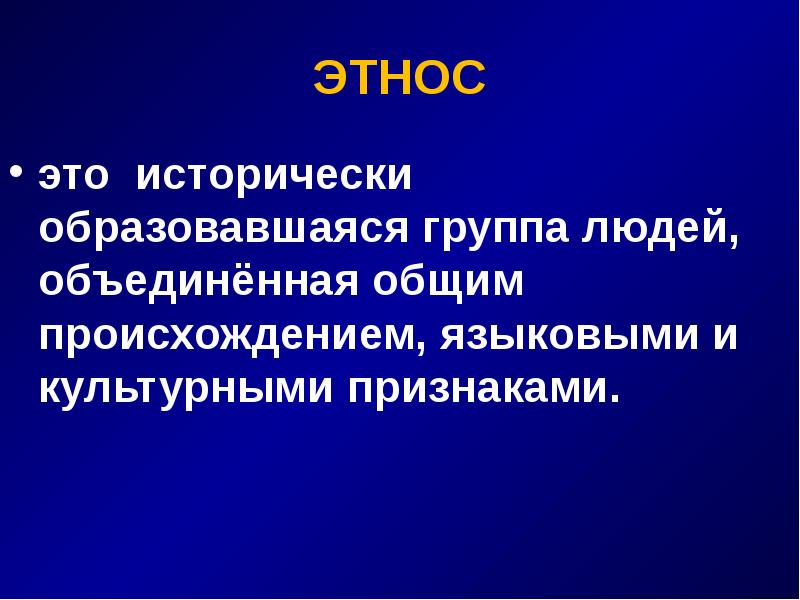 ЭТНОС

• это исторически образовавшаяся группа людей, объединённая общим происхождением, языковыми и культурными признаками.